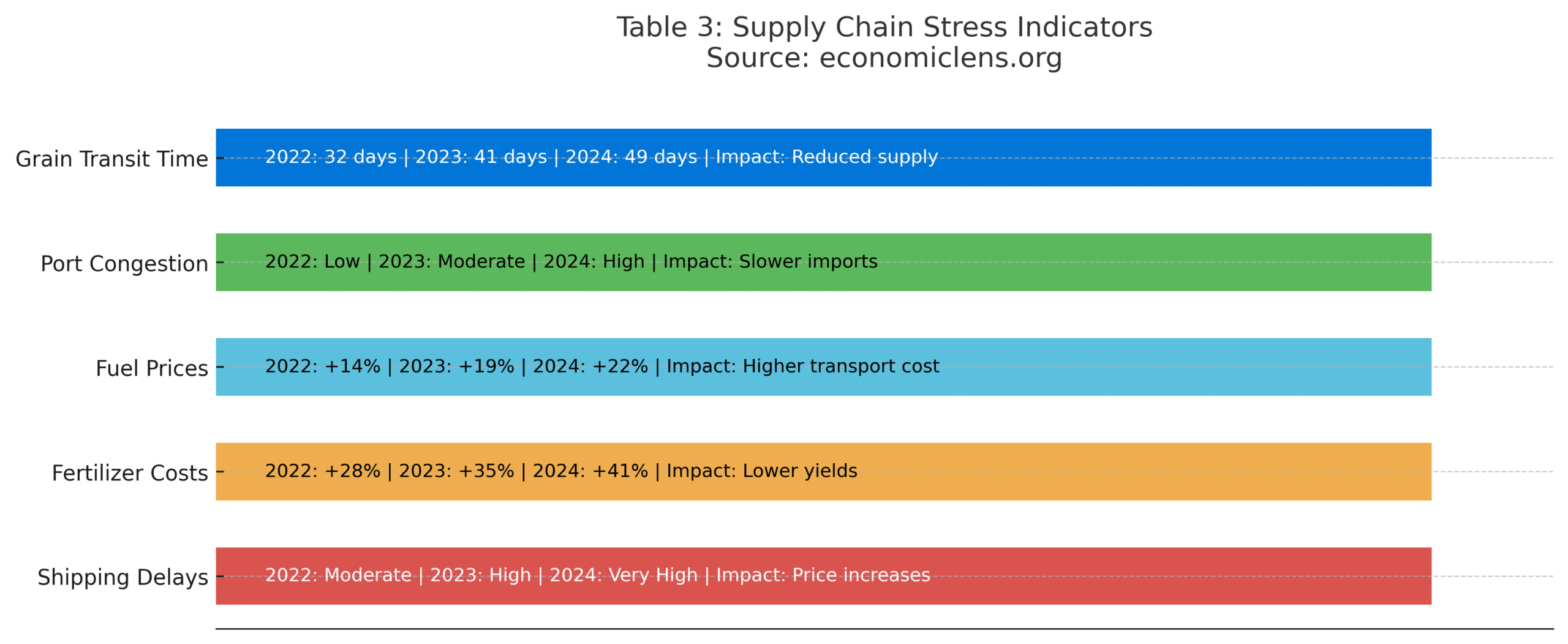 Table 3: Supply Chain Stress Indicators
Source: economiclens.org

Grain Transit Time
2022: 32 days | 2023: 41 days | 2024: 49 days | Impact: Reduced supply

Port Congestion
2022: Low | 2023: Moderate | 2024: High | Impact: Slower imports

Fuel Prices
2022: +14% | 2023: +19% | 2024: +22% | Impact: Higher transport cost

Fertilizer Costs
2022: +28% | 2023: +35% | 2024: +41% | Impact: Lower yields

Shipping Delays
2022: Moderate | 2023: High | 2024: Very High | Impact: Price increases